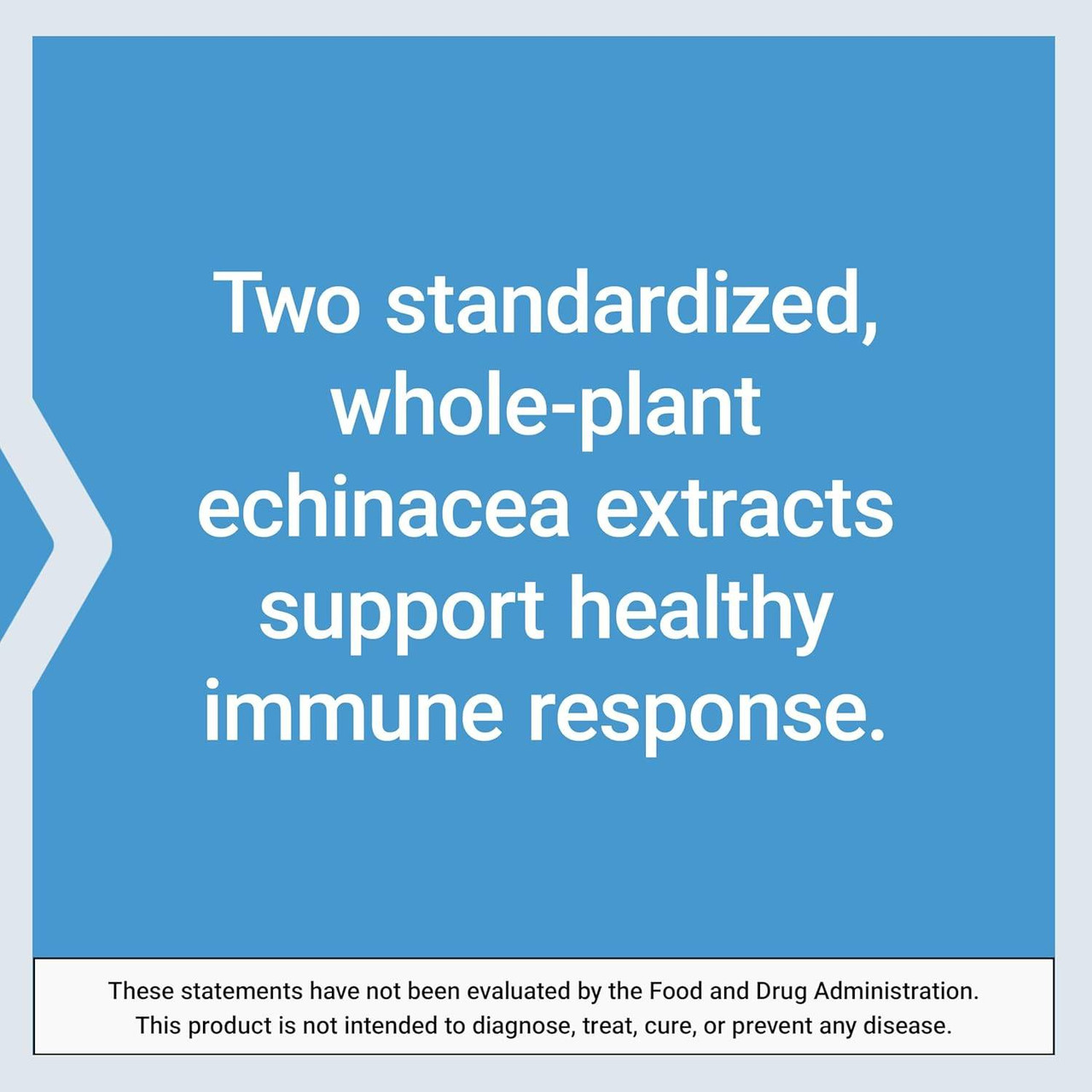 Two standardized, whole-plant echinacea extracts support healthy immune response.

These statements have not been evaluated by the Food and Drug Administration. This product is not intended to diagnose, treat, cure, or prevent any disease.